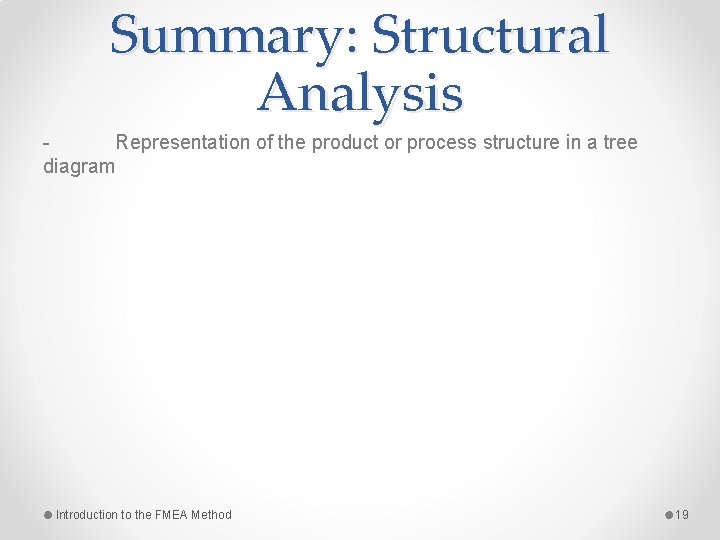 Summary: Structural Analysis

- Representation of the product or process structure in a tree diagram

Introduction to the FMEA Method

19